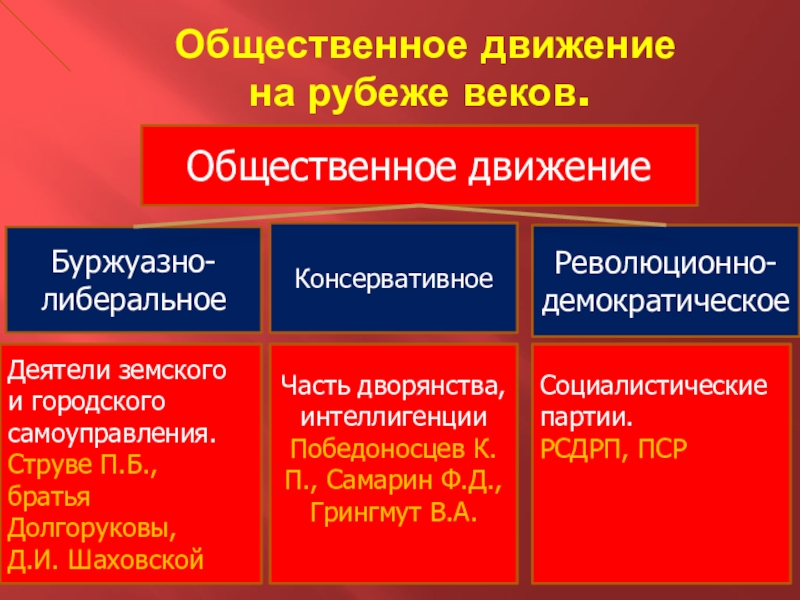 Общественное движение на рубеже веков.

Общественное движение

Буржуазно-либеральное

Консервативное

Революционно-демократическое

Деятели земского и городского самоуправления. Струве П.Б., братья Долгоруковы, Д.И. Шаховской

Часть дворянства, интеллигенции Победоносцев К. П., Самарин Ф.Д., Грингмут В.А.

Социалистические партии. РСДРП, ПСР